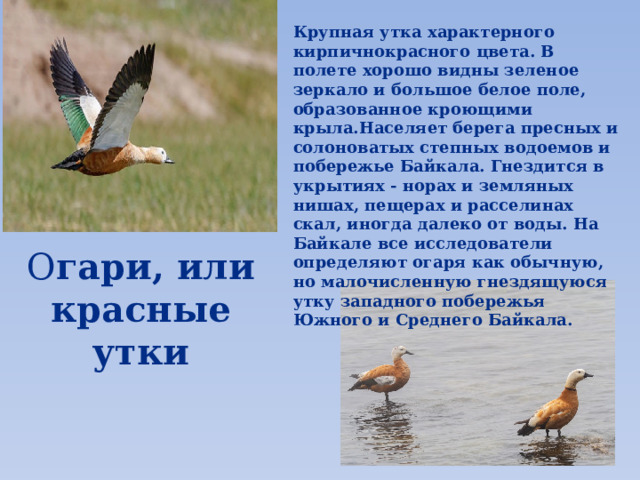 Огари, или красные утки

Крупная утка характерного кирпичнокрасного цвета. В полете хорошо видны зеленое зеркало и большое белое поле, образованное кроющими крыла.Населяет берега пресных и солоноватых степных водоемов и побережье Байкала. Гнездится в укрытиях - норах и земляных нишах, пещерах и расселинах скал, иногда далеко от воды. На Байкале все исследователи определяют огаря как обычную, но малочисленную гнездящуюся утку западного побережья Южного и Среднего Байкала.